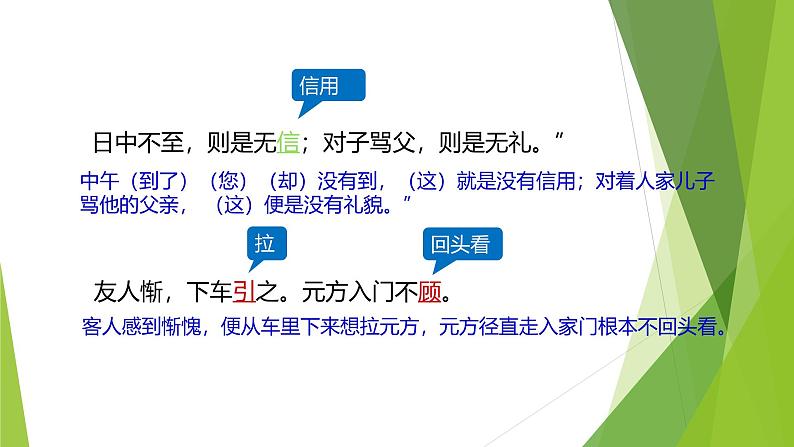 信用

日中不至，则是无信；对子骂父，则是无礼。”

中午（到了）（您）（却）没有到，（这）就是没有信用；对着人家儿子骂他的父亲，（这）便是没有礼貌。”

拉

回头看

友人惭，下车引之。元方入门不顾。

客人感到惭愧，便从车里下来想拉元方，元方径直走入家门根本不回头看。